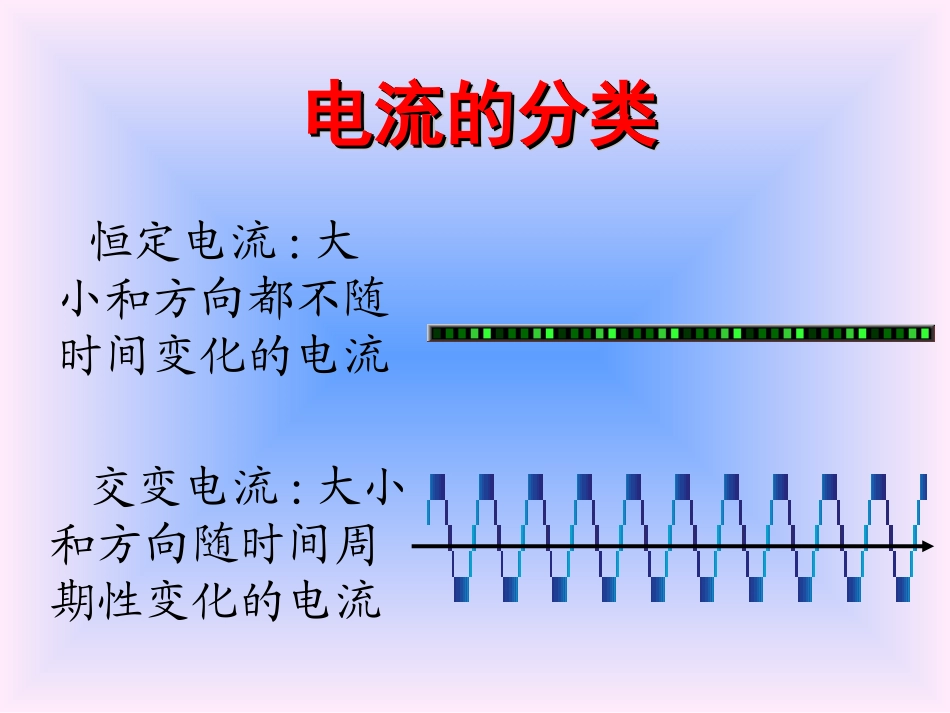 电流的分类

恒定电流：大小和方向都不随时间变化的电流

交变电流：大小和方向随时间周期性变化的电流